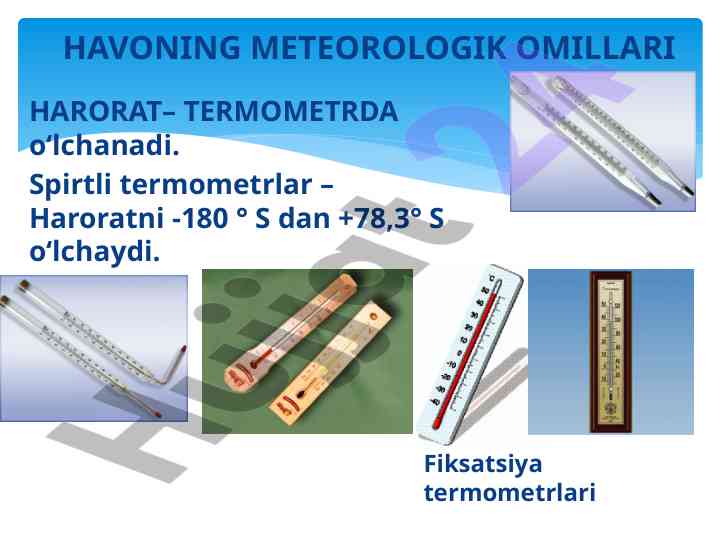 HAVONING METEOROLOGIK OMILLARI

HARORAT– TERMOMETRDA o‘lchanadi.

Spirtli termometrlar – Haroratni -180 ° S dan +78,3° S o‘lchaydi.

Fiksatsiya termometrlari